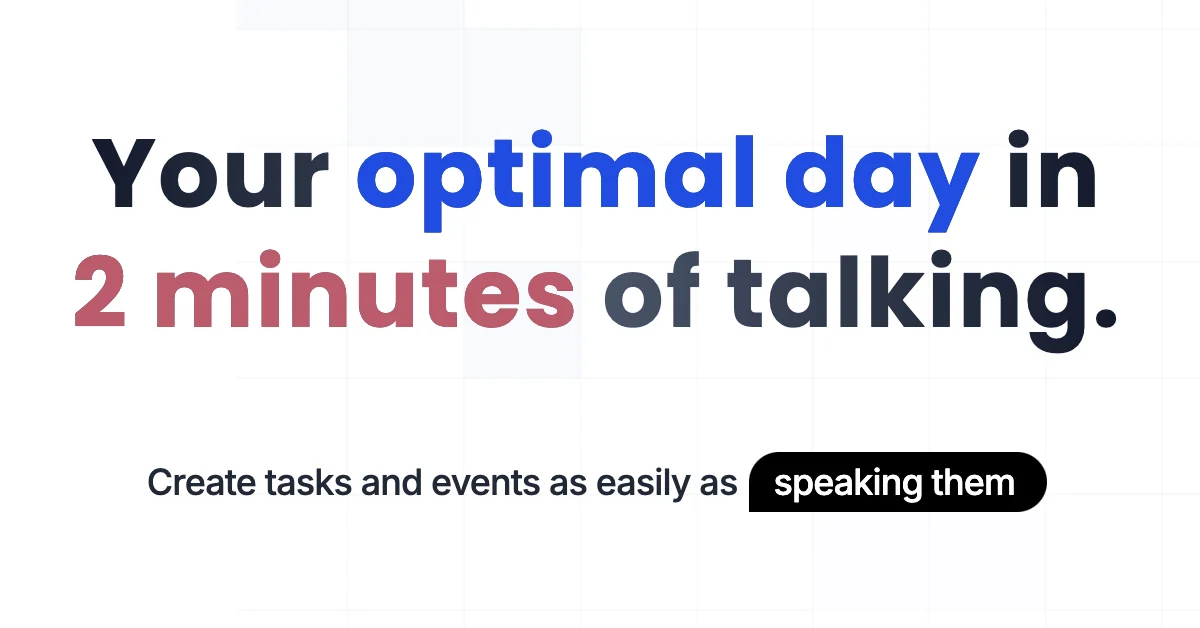 Your optimal day in 2 minutes of talking.

Create tasks and events as easily as speaking them